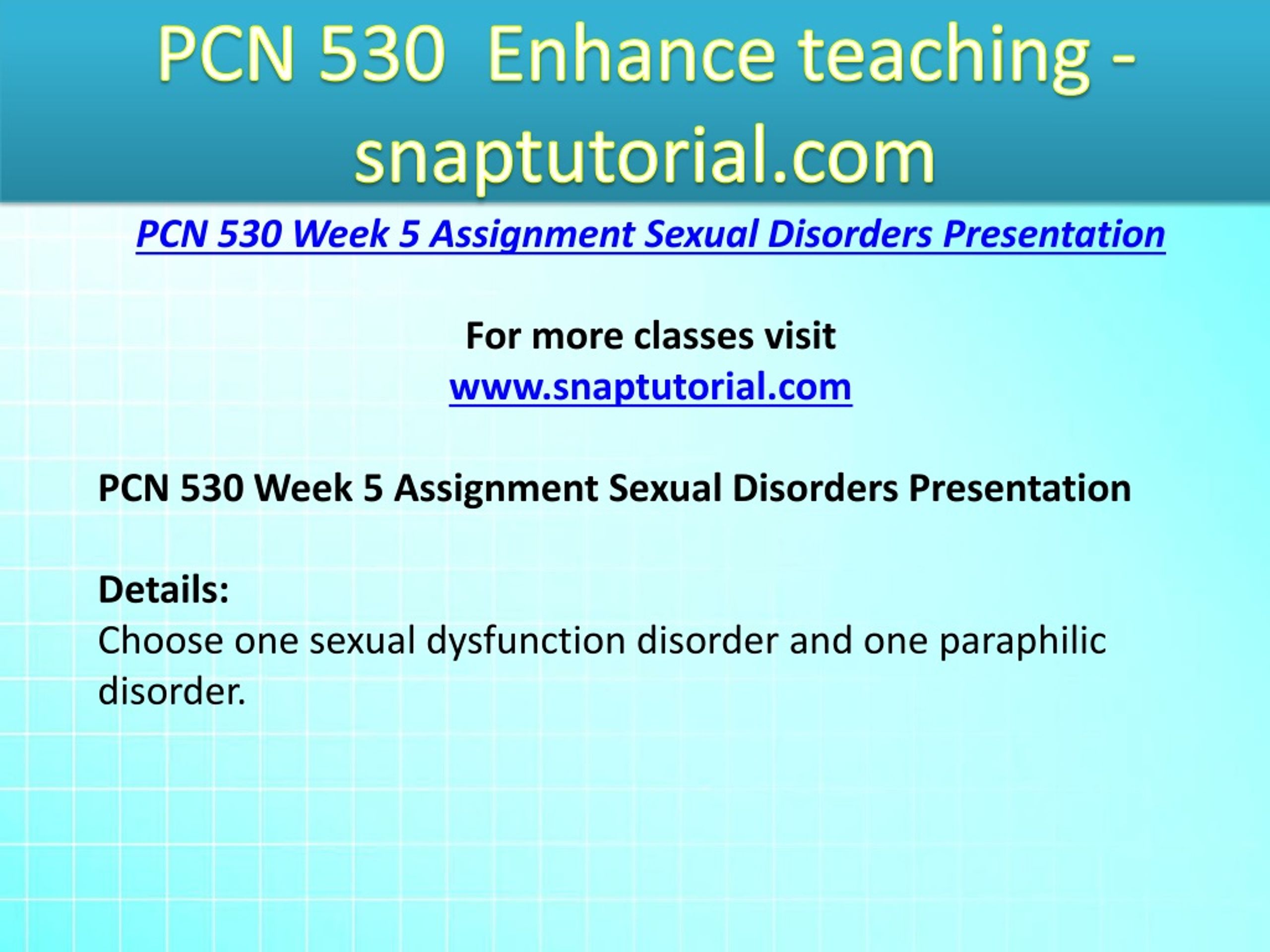 PCN 530 Enhance teaching - snaptutorial.com

PCN 530 Week 5 Assignment Sexual Disorders Presentation

For more classes visit
www.snaptutorial.com

PCN 530 Week 5 Assignment Sexual Disorders Presentation

Details:
Choose one sexual dysfunction disorder and one paraphilic disorder.